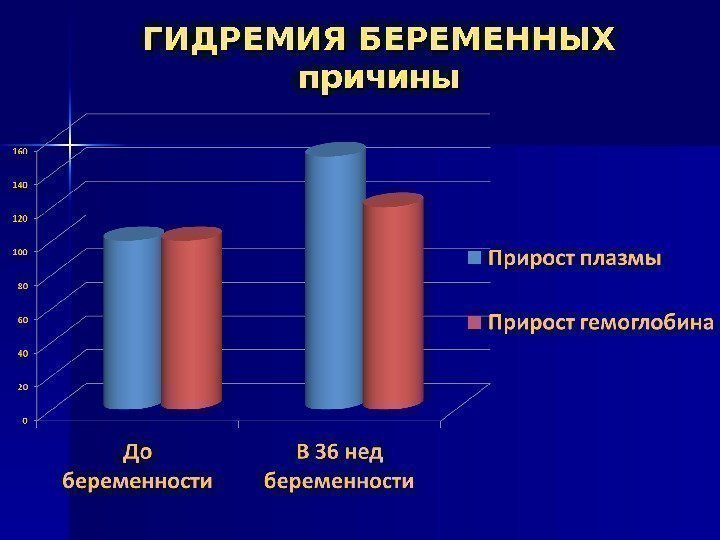 ГИДРЕМИЯ БЕРЕМЕННЫХ
причины

160
140
120
100
80
60
40
20
0

До беременности

В 36 нед беременности

Прирост плазмы

Прирост гемоглобина